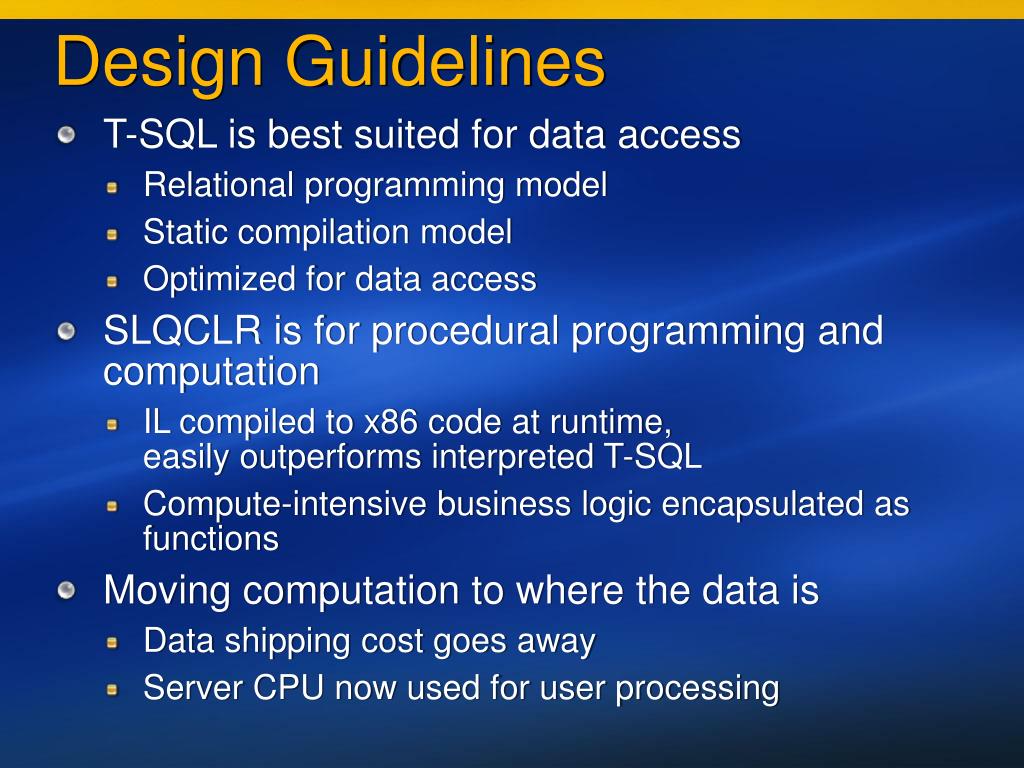 Design Guidelines

T-SQL is best suited for data access

Relational programming model

Static compilation model

Optimized for data access

SLQCLR is for procedural programming and computation

IL compiled to x86 code at runtime, easily outperforms interpreted T-SQL

Compute-intensive business logic encapsulated as functions

Moving computation to where the data is

Data shipping cost goes away

Server CPU now used for user processing